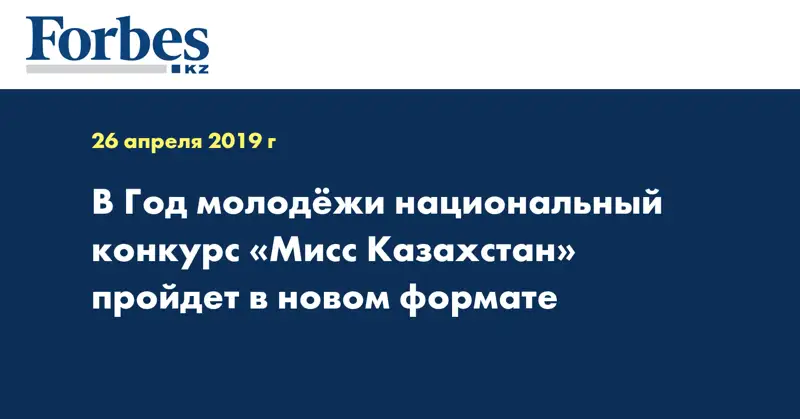 Forbes
KZ

26 апреля 2019 г

В Год молодёжи национальный конкурс «Мисс Казахстан» пройдет в новом формате